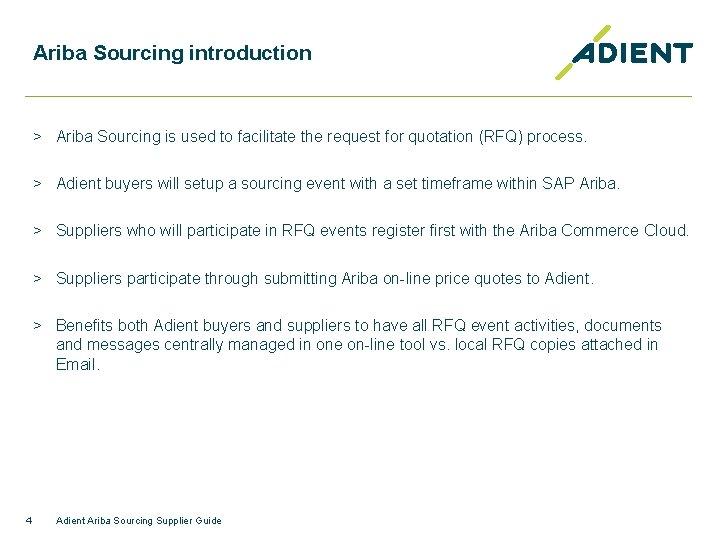 Ariba Sourcing introduction

ADIENT

> Ariba Sourcing is used to facilitate the request for quotation (RFQ) process.

> Adient buyers will setup a sourcing event with a set timeframe within SAP Ariba.

> Suppliers who will participate in RFQ events register first with the Ariba Commerce Cloud.

> Suppliers participate through submitting Ariba on-line price quotes to Adient.

> Benefits both Adient buyers and suppliers to have all RFQ event activities, documents and messages centrally managed in one on-line tool vs. local RFQ copies attached in Email.

4 Adient Ariba Sourcing Supplier Guide